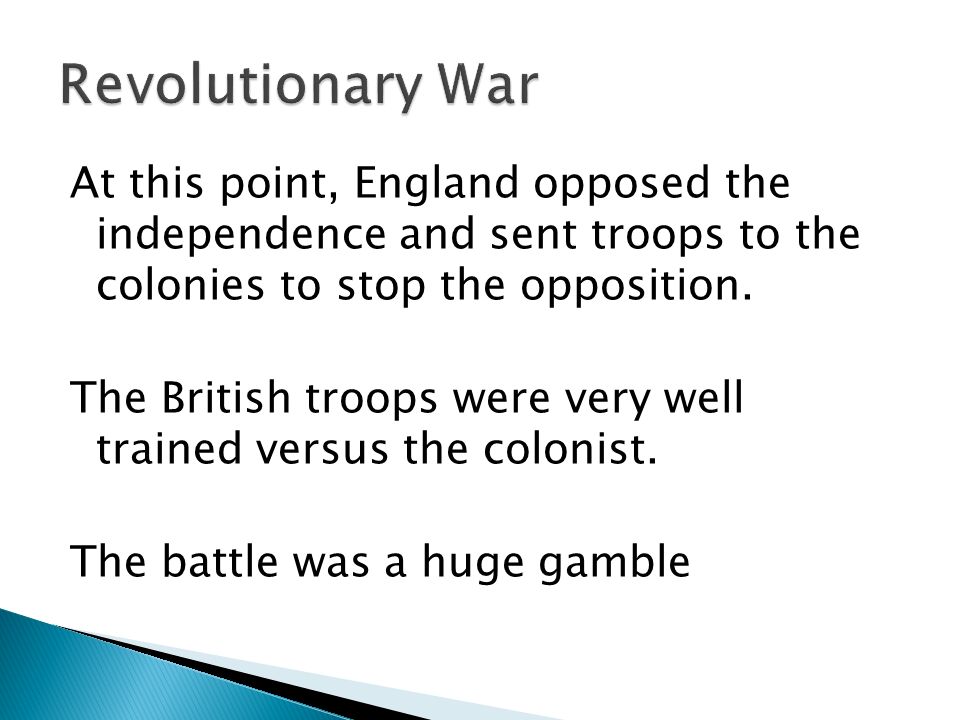 Revolutionary War

At this point, England opposed the independence and sent troops to the colonies to stop the opposition.

The British troops were very well trained versus the colonist.

The battle was a huge gamble